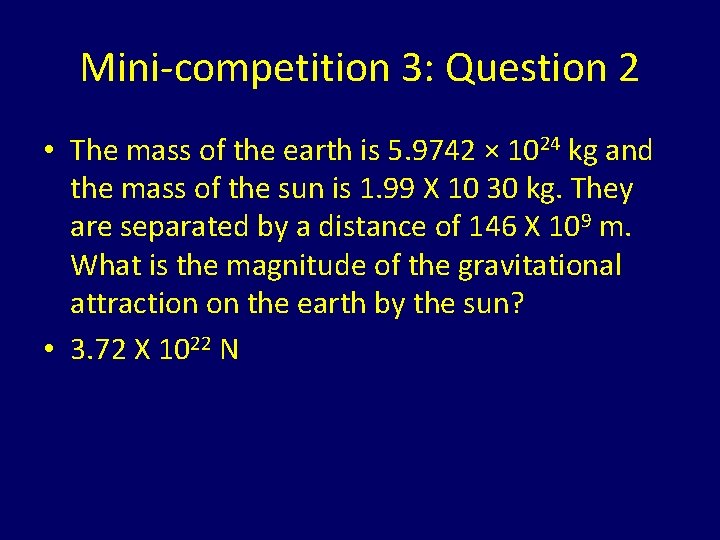 Mini-competition 3: Question 2

• The mass of the earth is $5.9742 \times 10^{24}$ kg and the mass of the sun is 1.99 X 10 30 kg. They are separated by a distance of 146 X $10^{9}$ m. What is the magnitude of the gravitational attraction on the earth by the sun?

• 3.72 X $10^{22}$ N